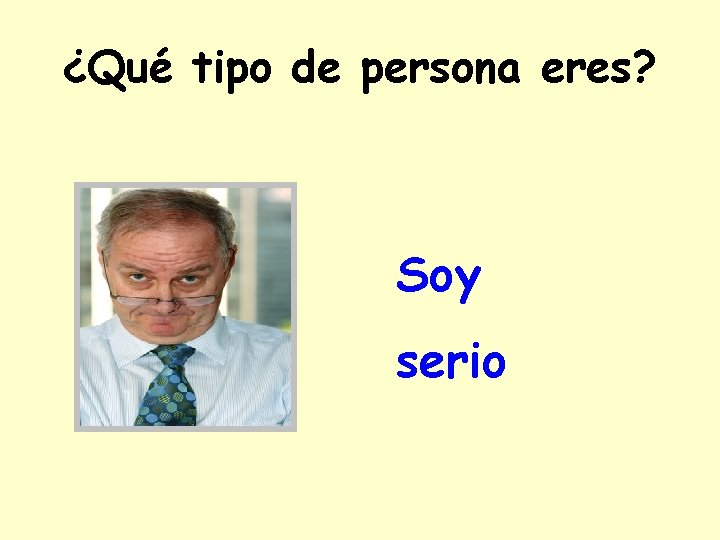 ¿Qué tipo de persona eres?

Soy

serio